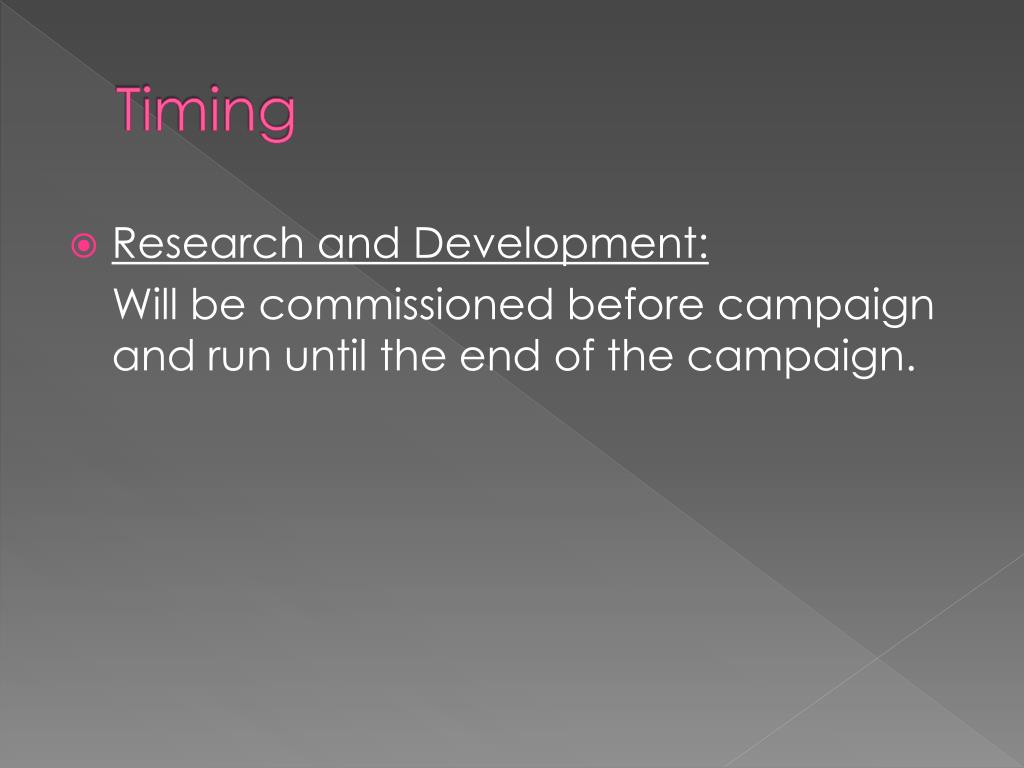 Timing

Research and Development:

Will be commissioned before campaign and run until the end of the campaign.